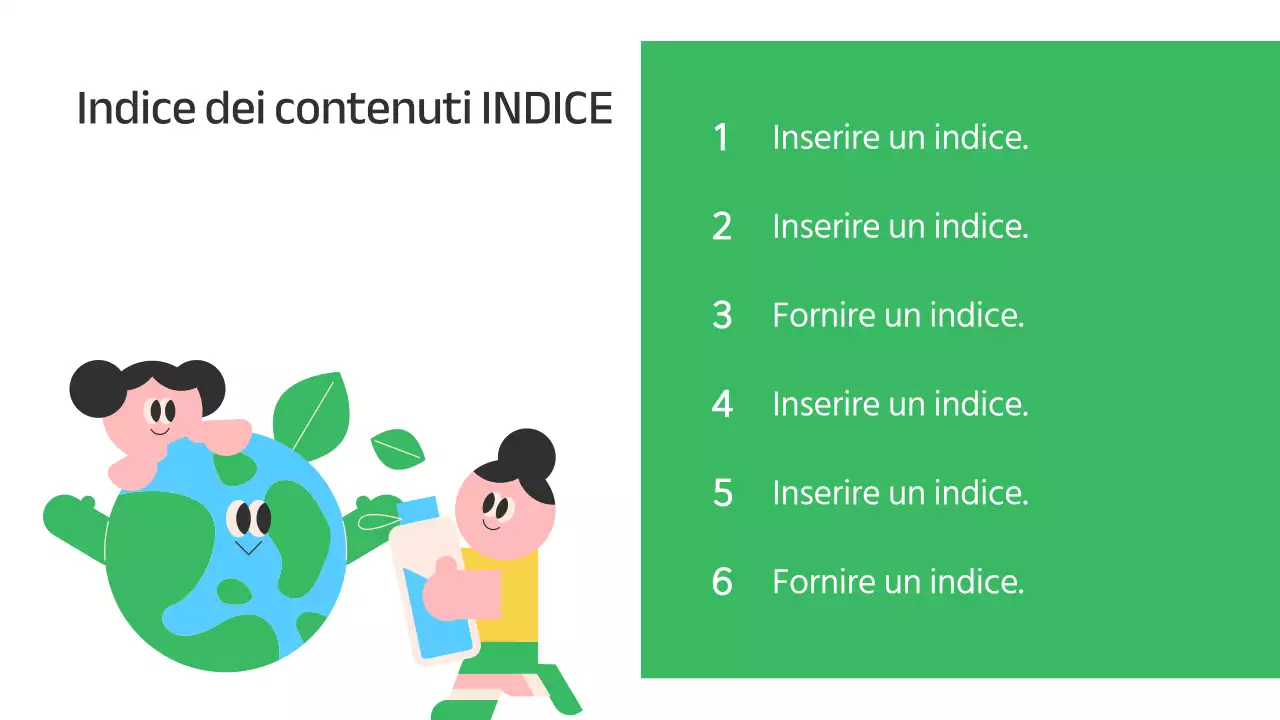 Indice dei contenuti INDICE

1 Inserire un indice.

2 Inserire un indice.

3 Fornire un indice.

4 Inserire un indice.

5 Inserire un indice.

6 Fornire un indice.